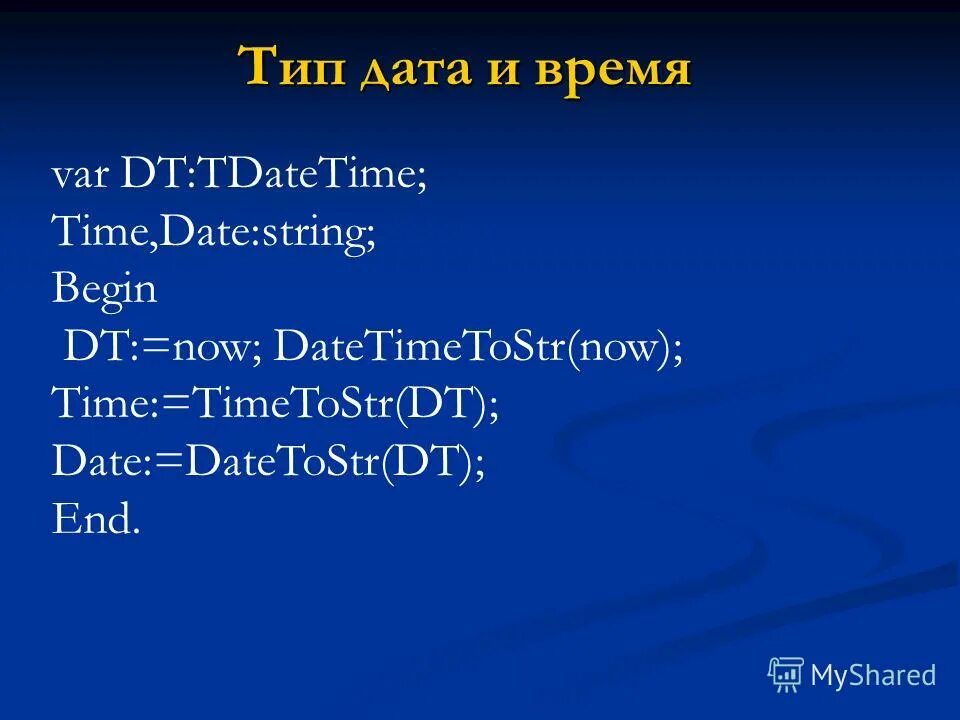 Тип дата и время

var DT:TDateTime;
Time,Date:string;
Begin
DT:=now; DateTimeToStr(now);
Time:=TimeToStr(DT);
Date:=DateToStr(DT);
End.

MyShared